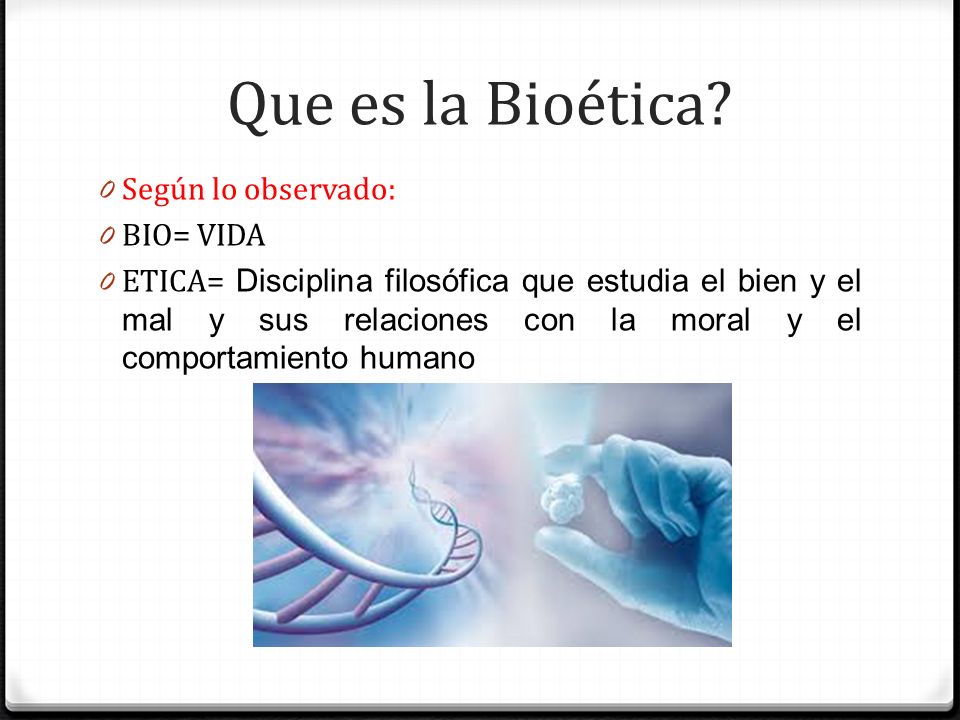 Que es la Bioética?

0 Según lo observado:

0 BIO= VIDA

0 ETICA= Disciplina filosófica que estudia el bien y el mal y sus relaciones con la moral y el comportamiento humano